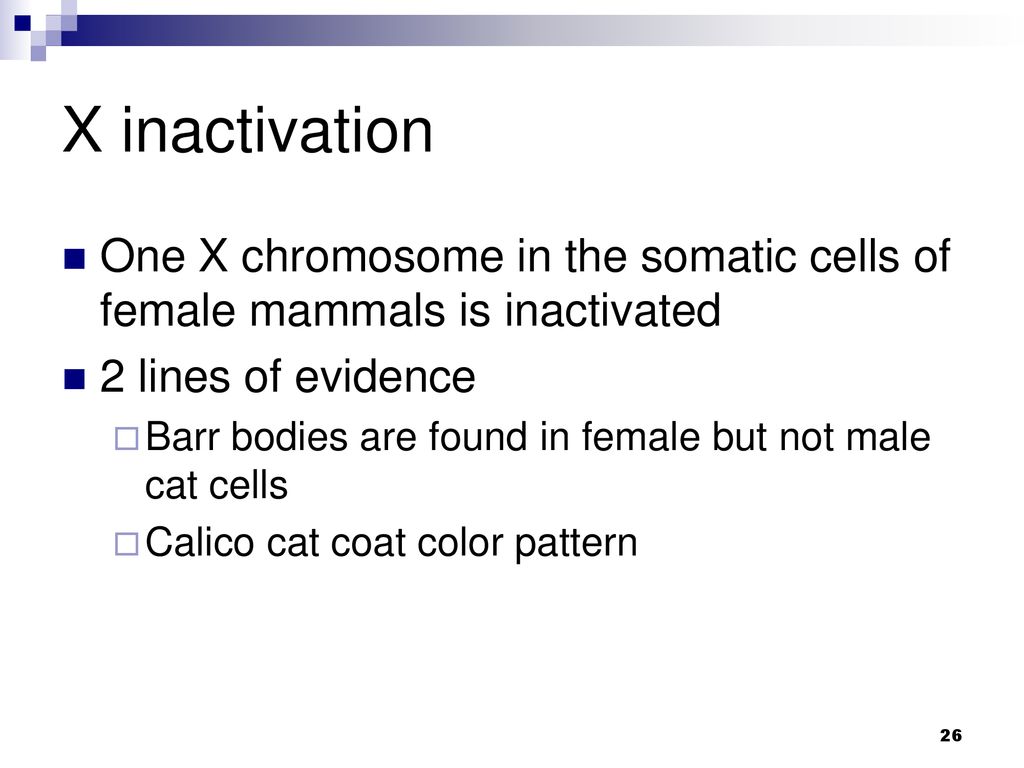 X inactivation

One X chromosome in the somatic cells of female mammals is inactivated

2 lines of evidence

Barr bodies are found in female but not male cat cells

Calico cat coat color pattern

26